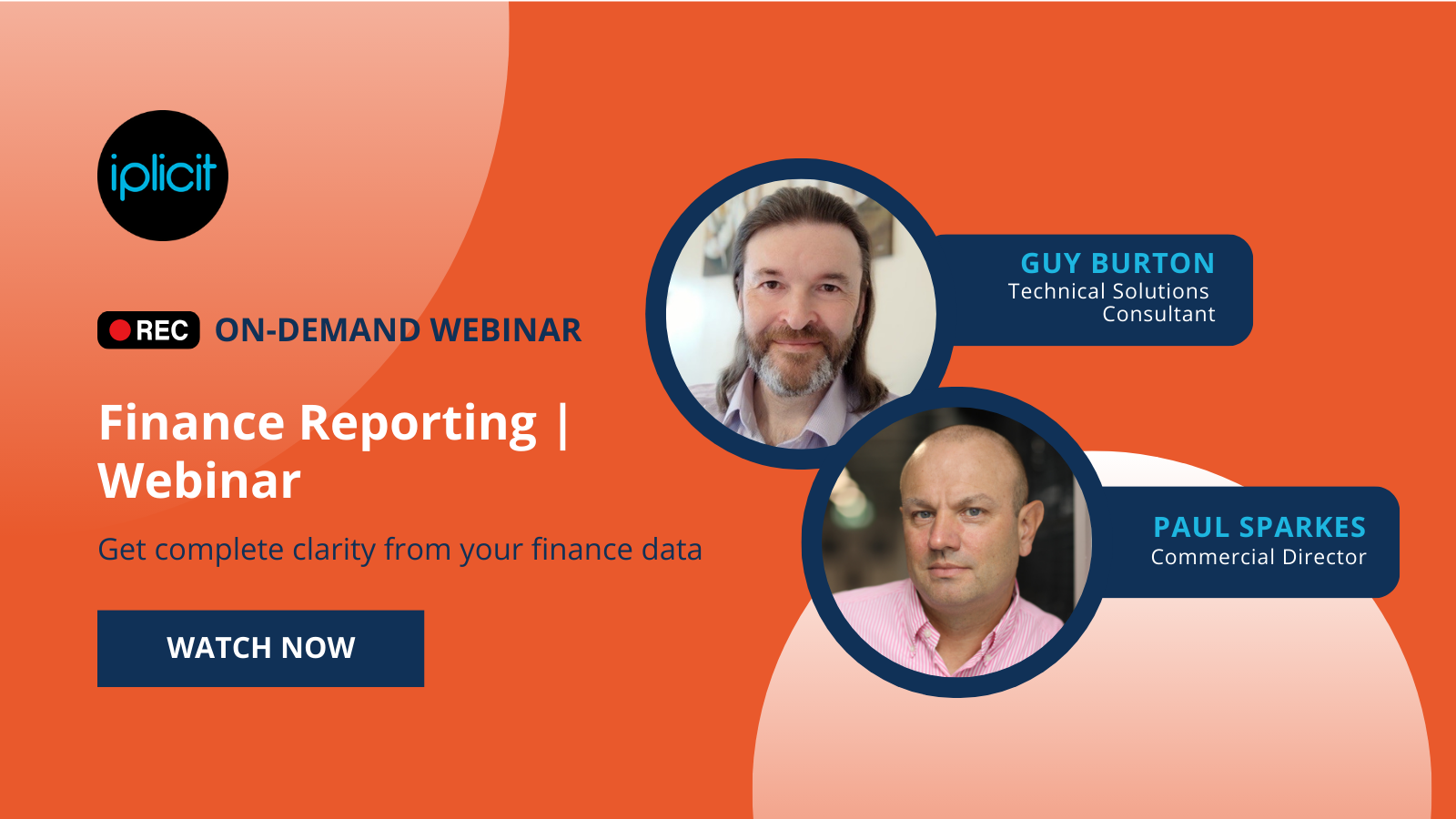 iplicit

REC ON-DEMAND WEBINAR

Finance Reporting | Webinar

Get complete clarity from your finance data

WATCH NOW

GUY BURTON
Technical Solutions Consultant

PAUL SPARKES
Commercial Director